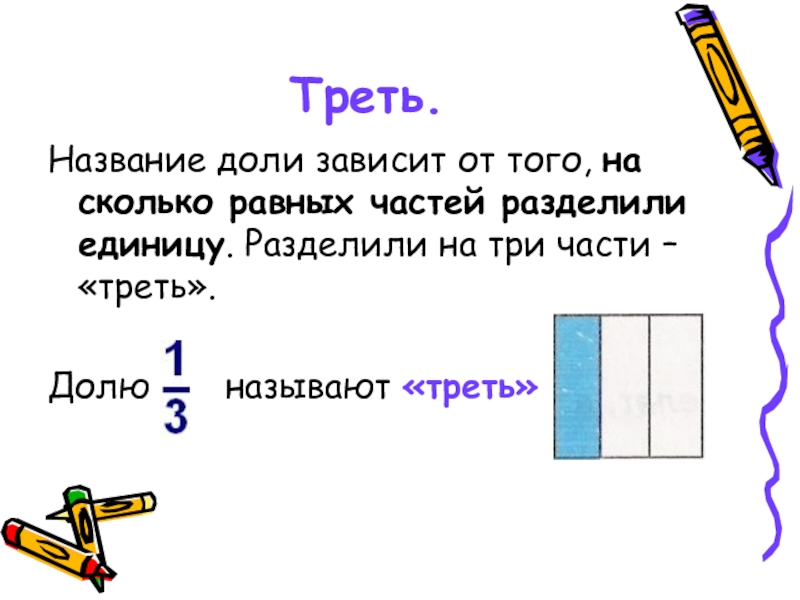 Треть.

Название доли зависит от того, на сколько равных частей разделили единицу. Разделили на три части – «треть».

Долю $\frac{1}{3}$ называют «треть»